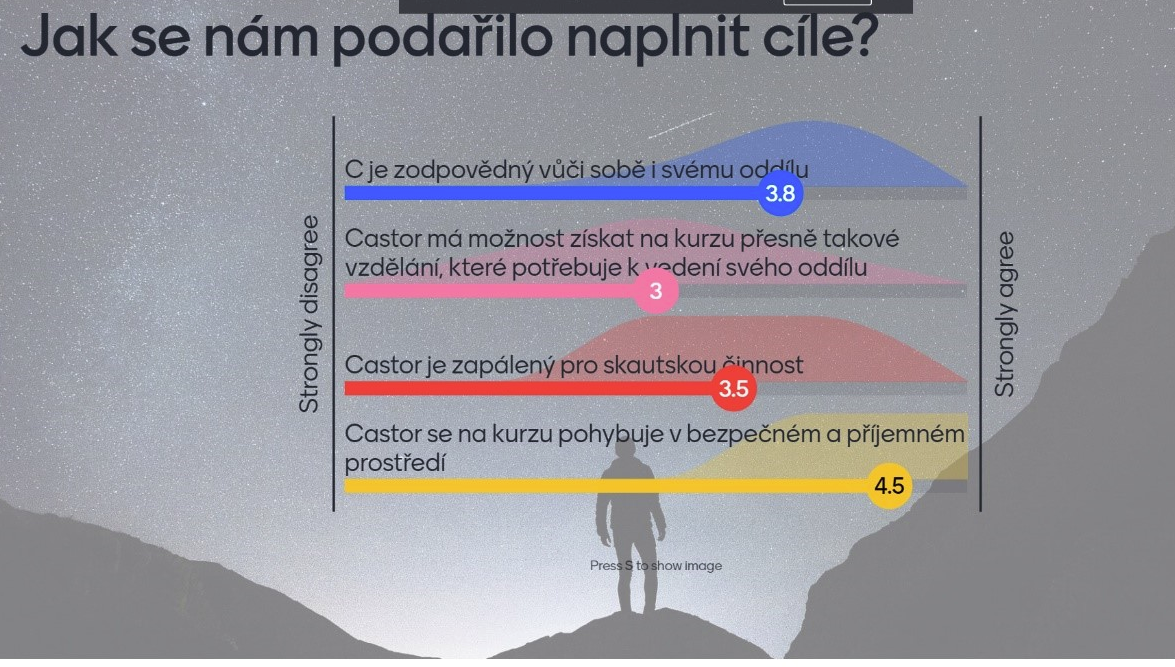 Jak se nám podařilo naplnit cíle?

Strongly disagree

C je zodpovědný vůči sobě i svému oddílu

3.8

Castor má možnost získat na kurzu přesně takové vzdělání, které potřebuje k vedení svého oddílu

3

Castor je zapálený pro skautskou činnost

3.5

Castor se na kurzu pohybuje v bezpečném a příjemném prostředí

4.5

Strongly agree

Press S to show image